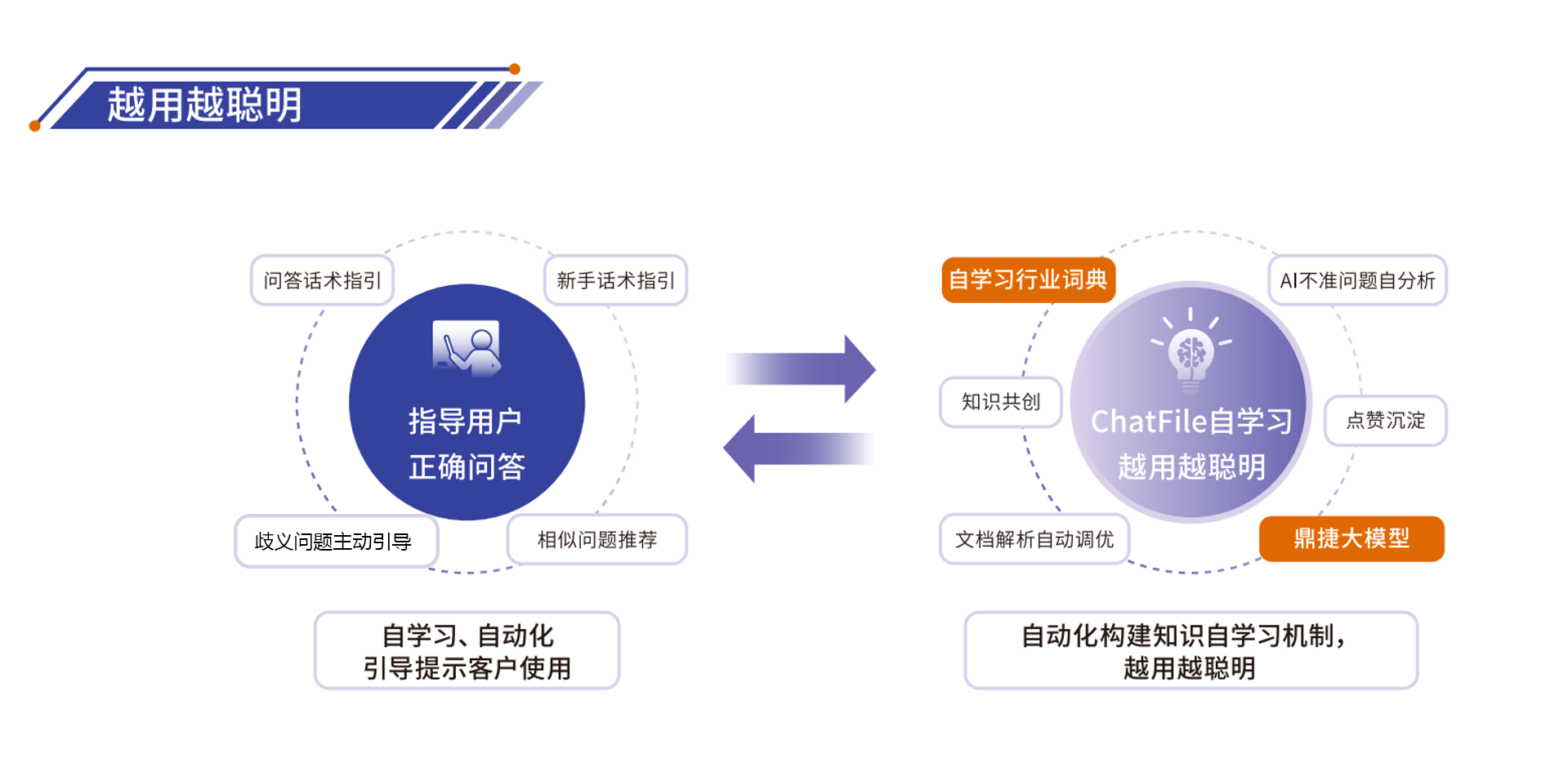 越用越聪明

问答话术指引

新手话术指引

指导用户
正确问答

歧义问题主动引导

相似问题推荐

自学习、自动化
引导提示客户使用

自学习行业词典

AI不准问题自分析

知识共创

ChatFile自学习
越用越聪明

点赞沉淀

文档解析自动调优

鼎捷大模型

自动化构建知识自学习机制，
越用越聪明